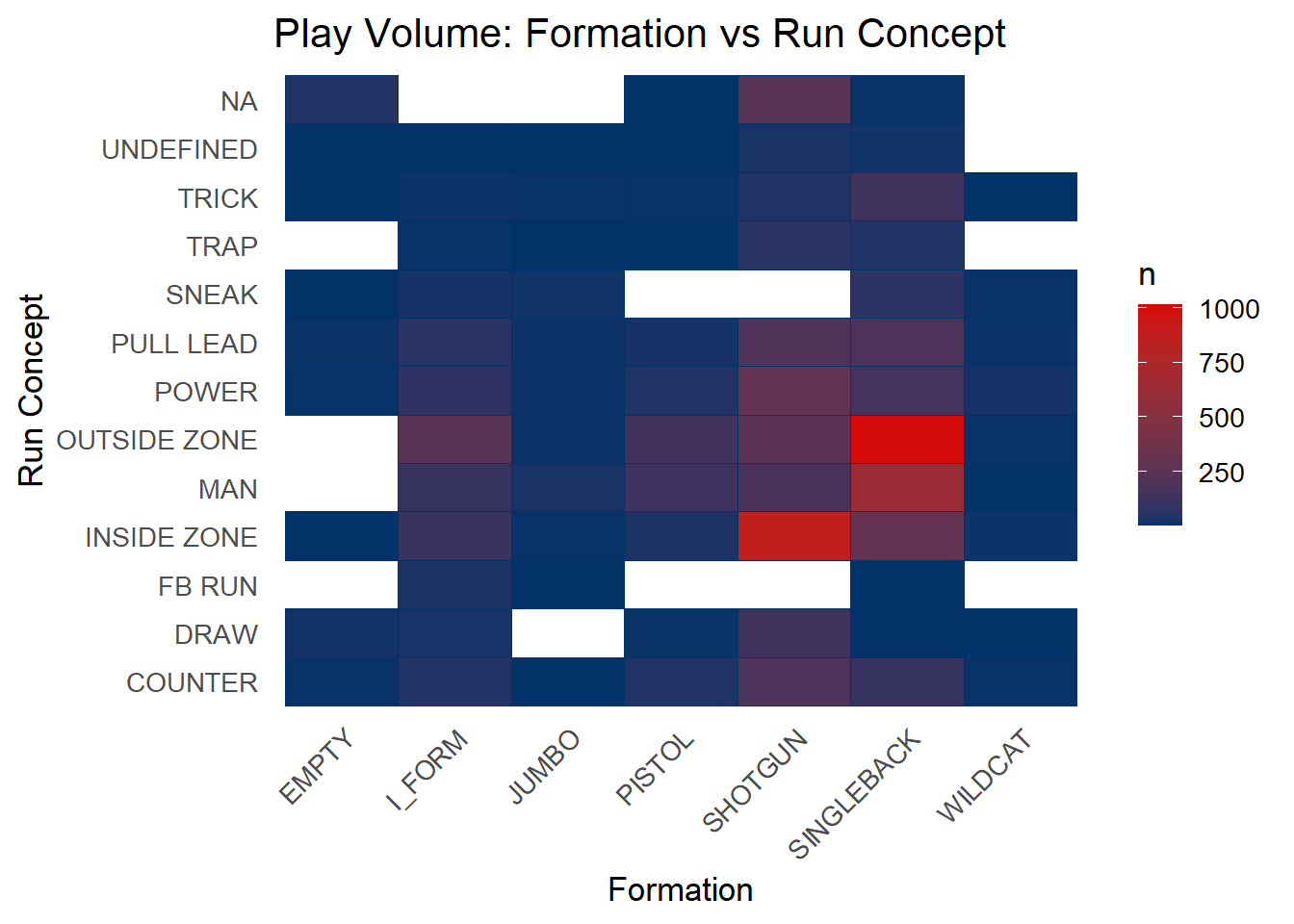 Play Volume: Formation vs Run Concept

Run Concept

NA
UNDEFINED
TRICK
TRAP
SNEAK
PULL LEAD
POWER
OUTSIDE ZONE
MAN
INSIDE ZONE
FB RUN
DRAW
COUNTER

EMPTY
I_FORM
JUMBO
PISTOL
SHOTGUN
SINGLEBACK
WILDCAT

Formation

n
1000
750
500
250